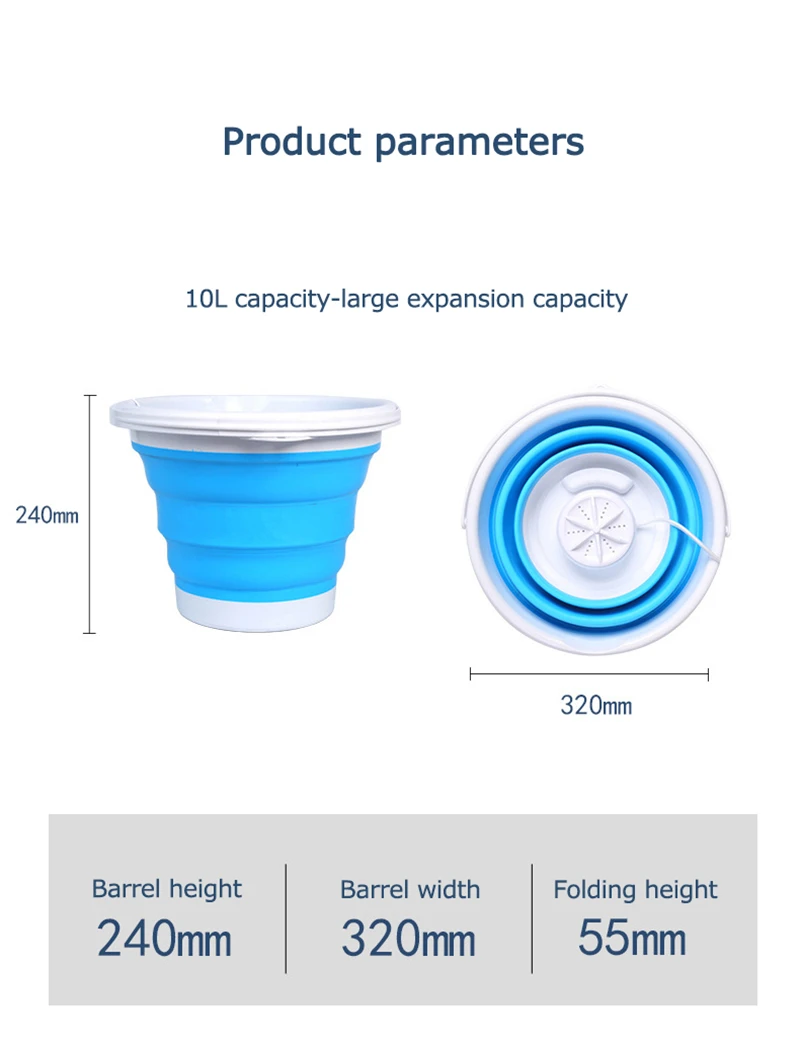 Product parameters

10L capacity-large expansion capacity

240mm

320mm

Barrel height
240mm

Barrel width
320mm

Folding height
55mm